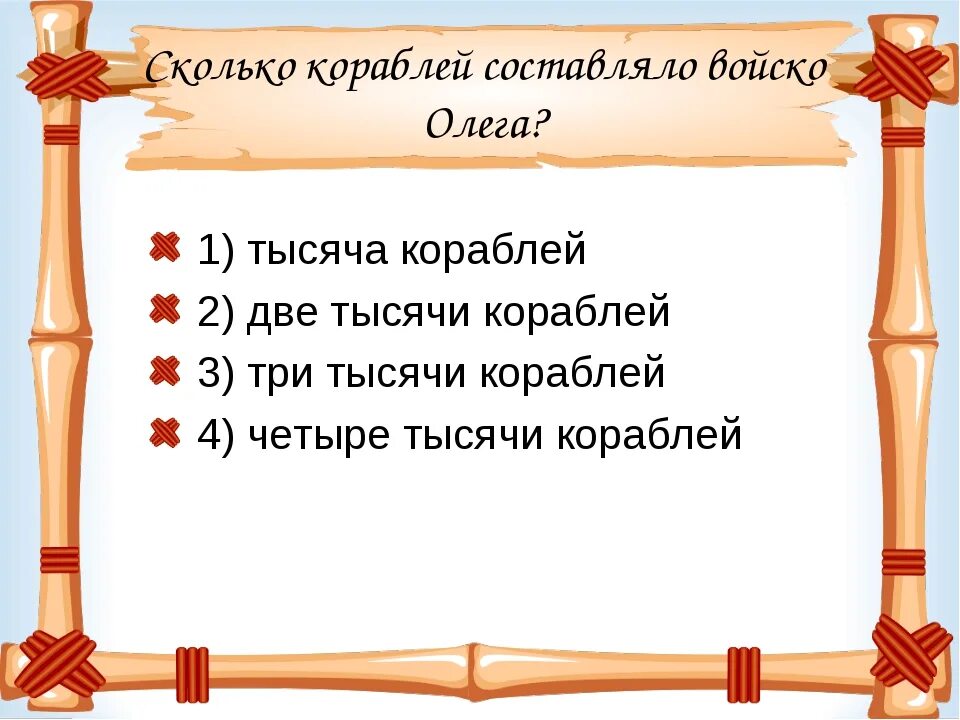 Сколько кораблей составляло войско Олега?

1) тысяча кораблей
2) две тысячи кораблей
3) три тысячи кораблей
4) четыре тысячи кораблей